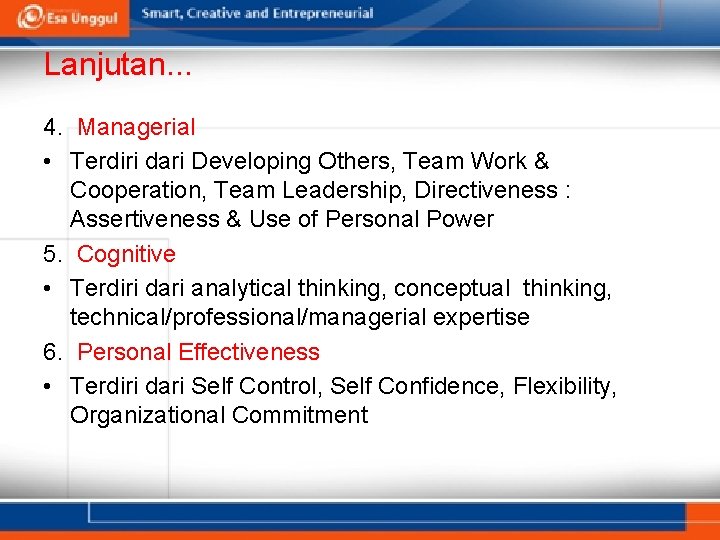 Esa Unggul Smart, Creative and Entrepreneurial

Lanjutan...

4. Managerial

• Terdiri dari Developing Others, Team Work & Cooperation, Team Leadership, Directiveness : Assertiveness & Use of Personal Power

5. Cognitive

• Terdiri dari analytical thinking, conceptual thinking, technical/professional/managerial expertise

6. Personal Effectiveness

• Terdiri dari Self Control, Self Confidence, Flexibility, Organizational Commitment